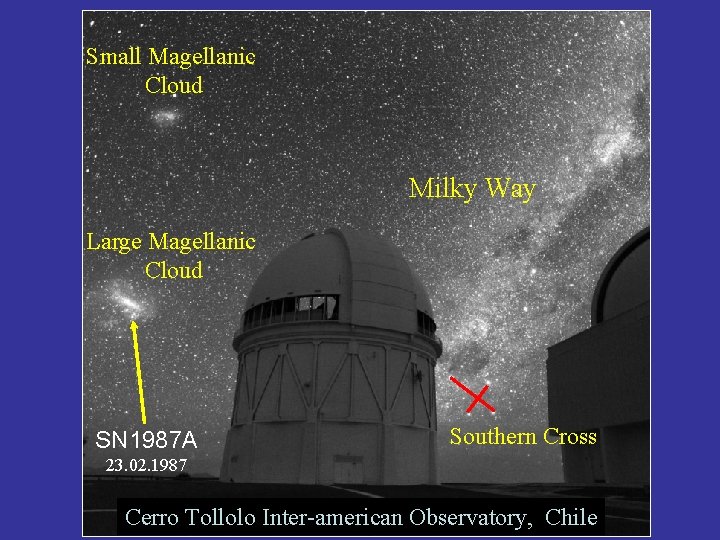 Small Magellanic Cloud

Milky Way

Large Magellanic Cloud

SN1987A
23.02.1987

Southern Cross

Cerro Tollolo Inter-american Observatory, Chile